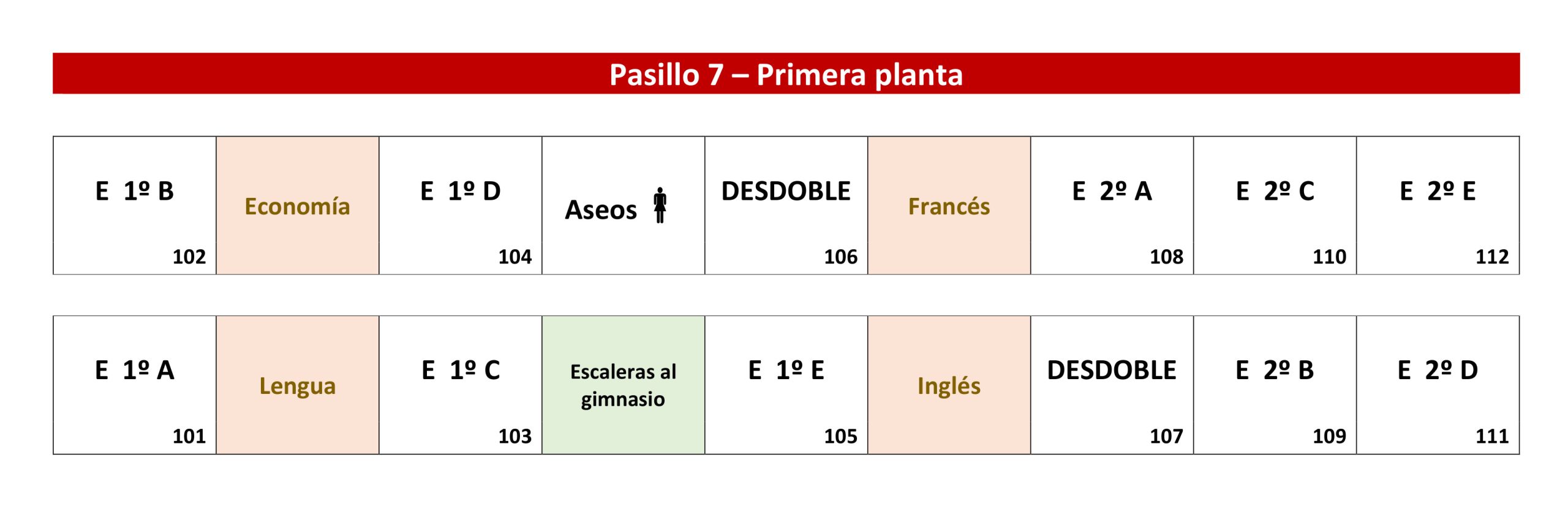 Pasillo 7 – Primera planta

| E 1º B 102 | Economía | E 1º D 104 | Aseos | DESDOBLE 106 | Francés | E 2º A 108 | E 2º C 110 | E 2º E 112 |
|---|---|---|---|---|---|---|---|---|

| E 1º A 101 | Lengua | E 1º C 103 | Escaleras al gimnasio | E 1º E 105 | Inglés | DESDOBLE 107 | E 2º B 109 | E 2º D 111 |
|---|---|---|---|---|---|---|---|---|